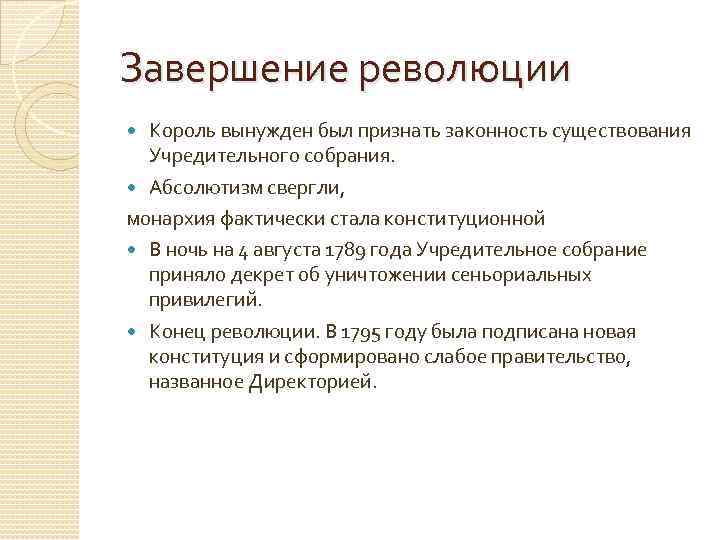 Завершение революции

Король вынужден был признать законность существования Учредительного собрания.

Абсолютизм свергли,

монархия фактически стала конституционной

В ночь на 4 августа 1789 года Учредительное собрание приняло декрет об уничтожении сеньориальных привилегий.

Конец революции. В 1795 году была подписана новая конституция и сформировано слабое правительство, названное Директорией.